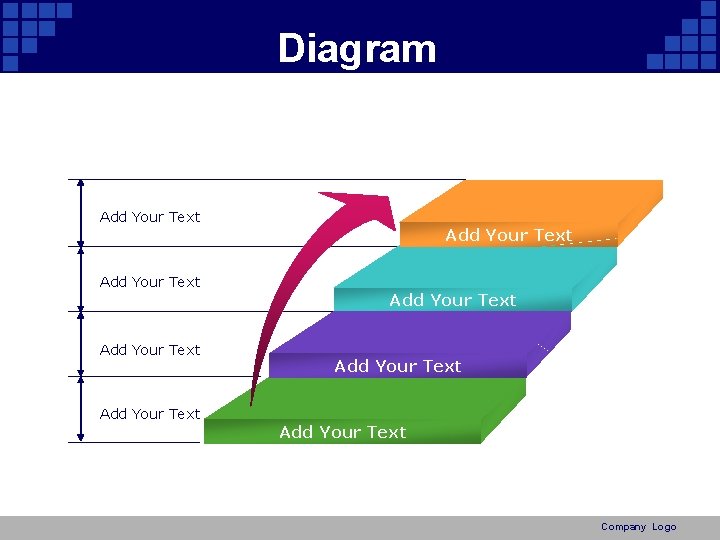 Diagram

Add Your Text

Add Your Text

Add Your Text

Add Your Text

Add Your Text

Add Your Text

Add Your Text

Add Your Text

Company Logo